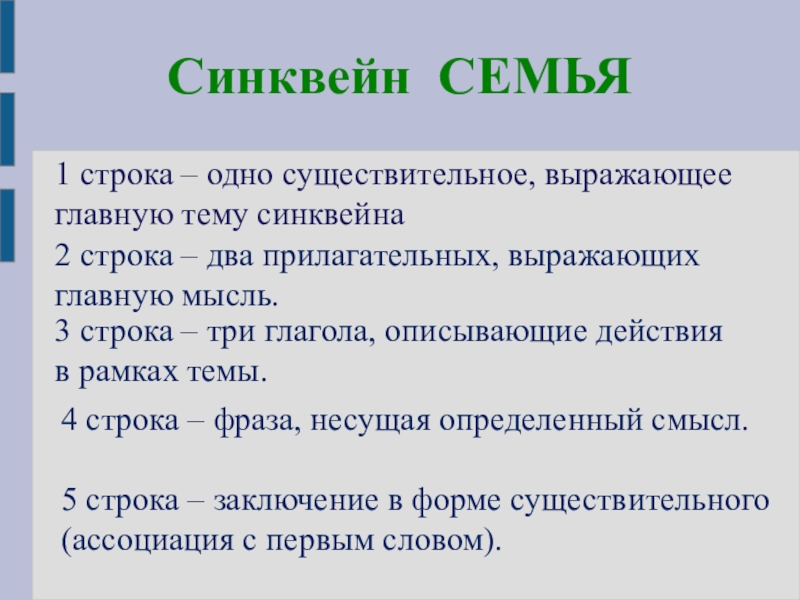 Синквейн СЕМЬЯ

1 строка – одно существительное, выражающее главную тему синквейна

2 строка – два прилагательных, выражающих главную мысль.

3 строка – три глагола, описывающие действия в рамках темы.

4 строка – фраза, несущая определенный смысл.

5 строка – заключение в форме существительного (ассоциация с первым словом).